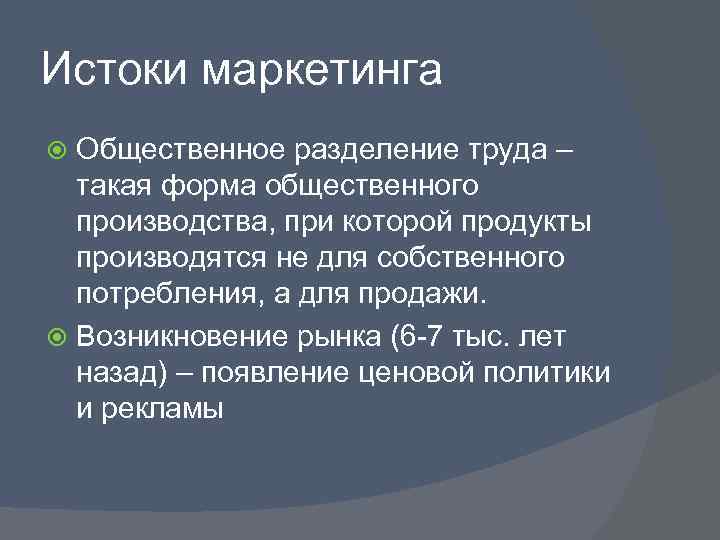 Истоки маркетинга

Общественное разделение труда – такая форма общественного производства, при которой продукты производятся не для собственного потребления, а для продажи.

Возникновение рынка (6-7 тыс. лет назад) – появление ценовой политики и рекламы